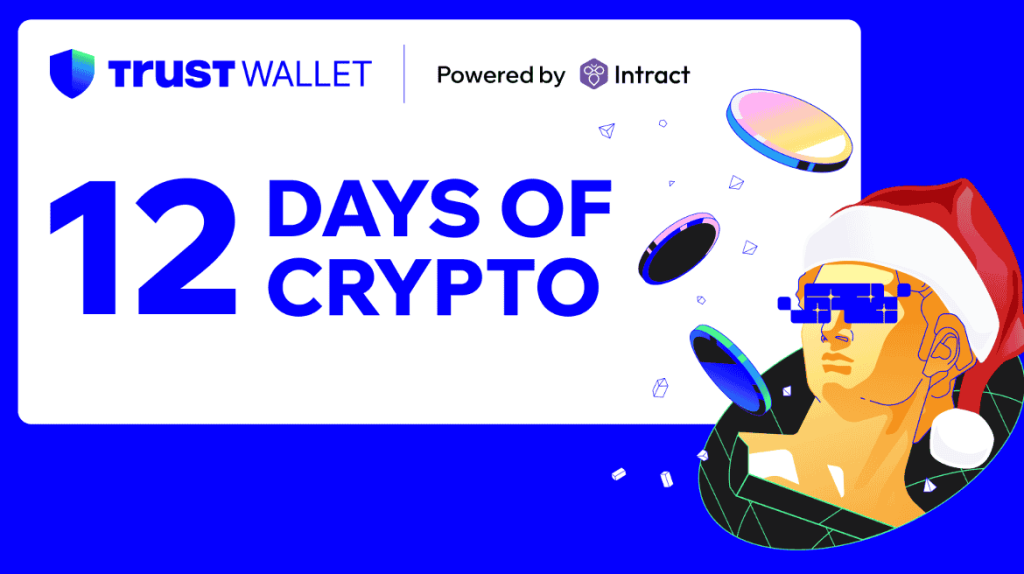 TRUST WALLET

Powered by Intract

12 DAYS OF CRYPTO